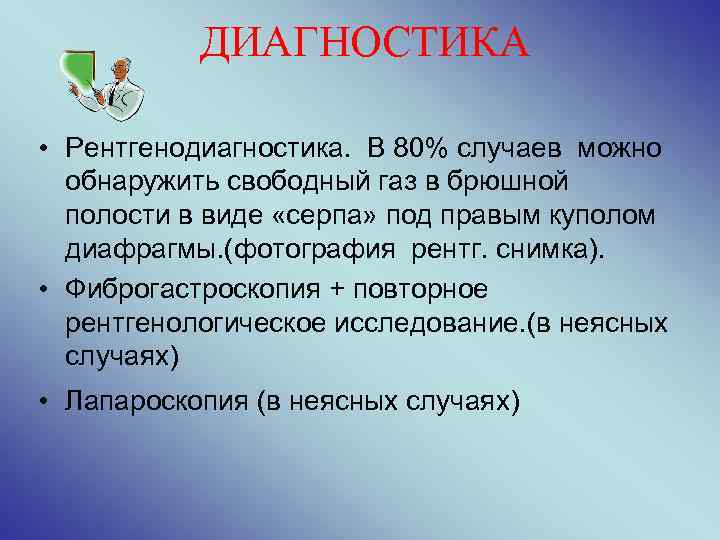 ДИАГНОСТИКА

• Рентгенодиагностика. В 80% случаев можно обнаружить свободный газ в брюшной полости в виде «серпа» под правым куполом диафрагмы.(фотография рентг. снимка).

• Фиброгастроскопия + повторное рентгенологическое исследование.(в неясных случаях)

• Лапароскопия (в неясных случаях)